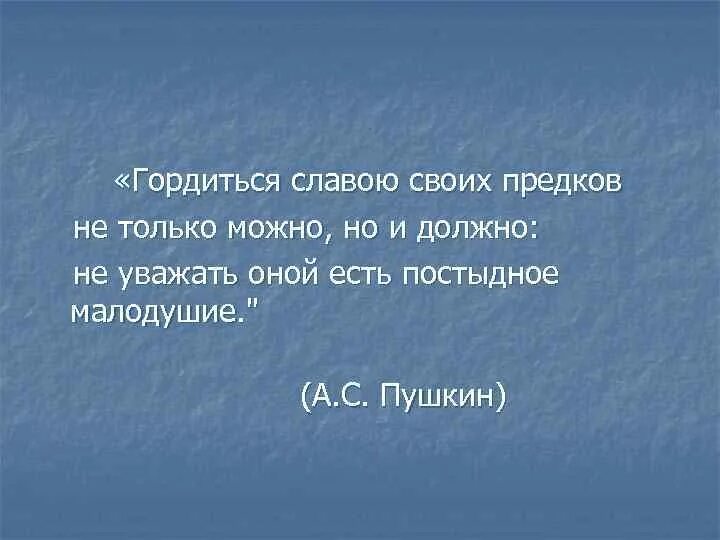 «Гордиться славою своих предков
не только можно, но и должно:
не уважать оной есть постыдное малодушие."

(А.С. Пушкин)